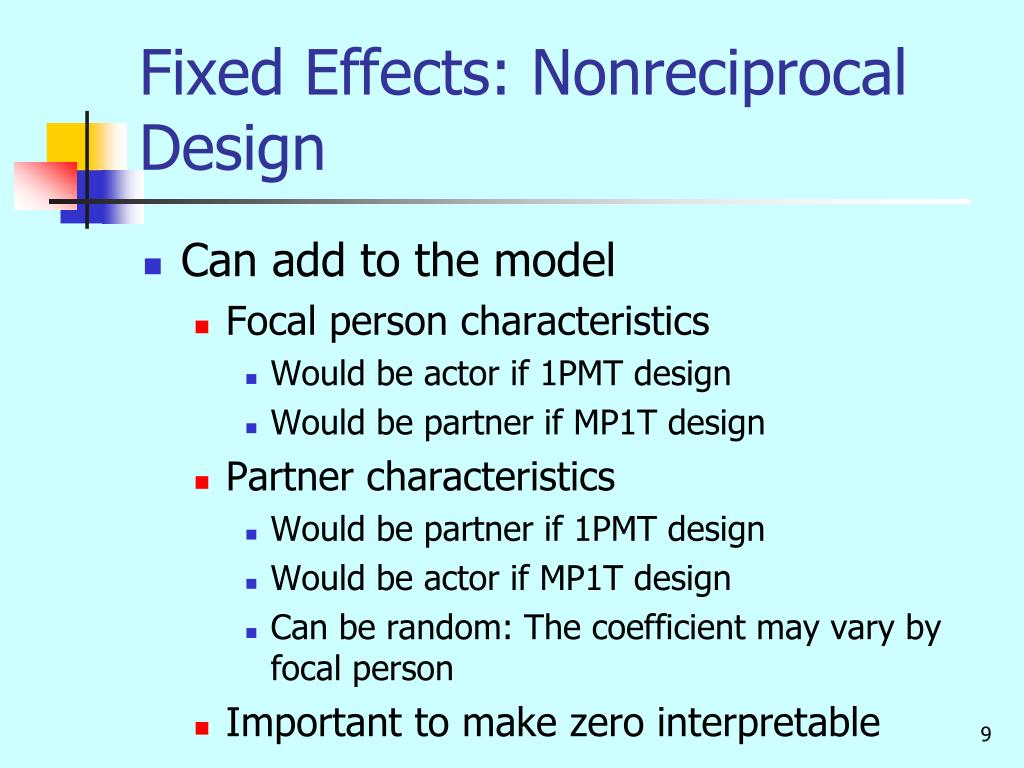 Fixed Effects: Nonreciprocal Design

Can add to the model

Focal person characteristics

Would be actor if 1PMT design

Would be partner if MP1T design

Partner characteristics

Would be partner if 1PMT design

Would be actor if MP1T design

Can be random: The coefficient may vary by focal person

Important to make zero interpretable

9